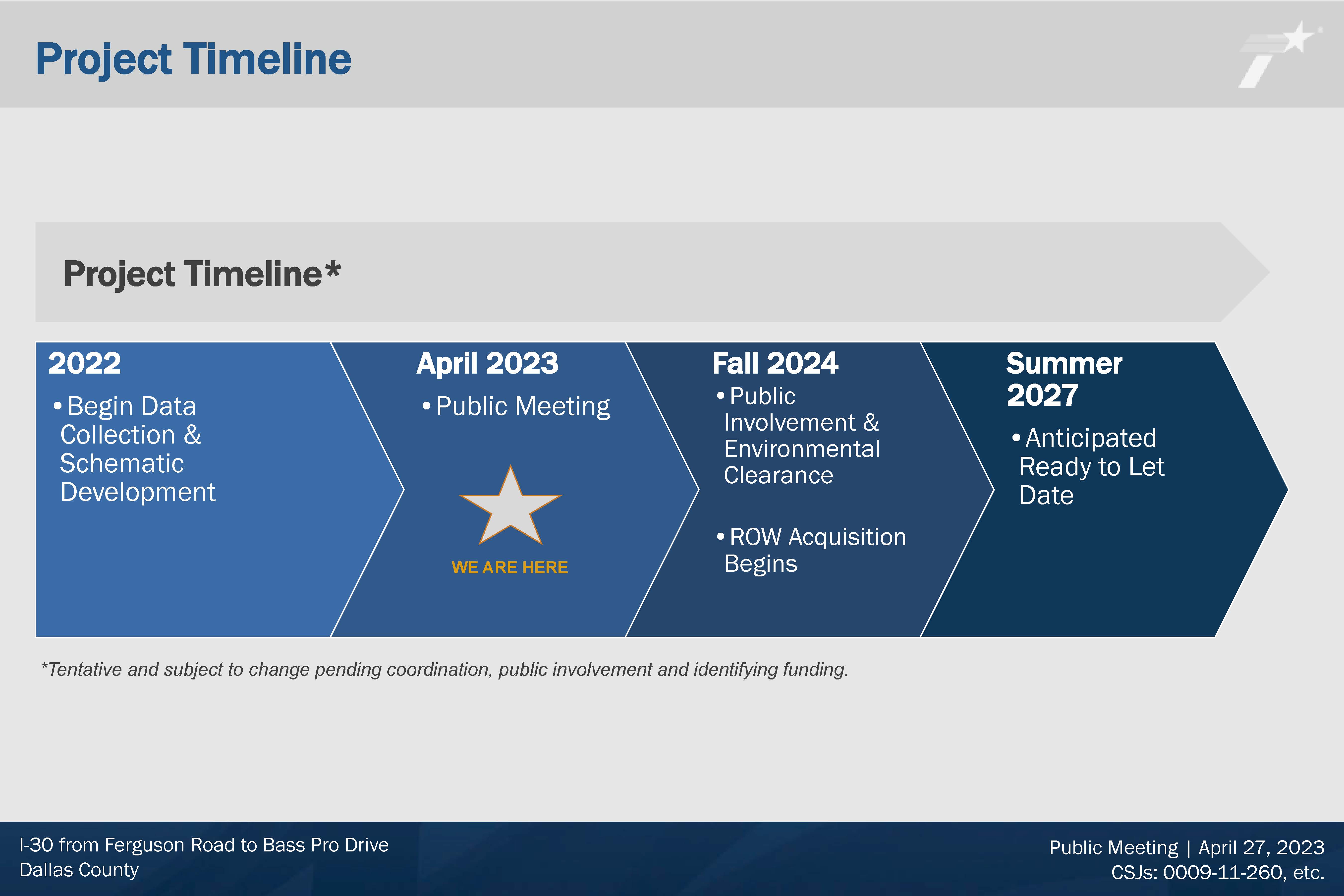 Project Timeline

Project Timeline*

2022
• Begin Data Collection & Schematic Development

April 2023
• Public Meeting

WE ARE HERE

Fall 2024
• Public Involvement & Environmental Clearance

• ROW Acquisition Begins

Summer 2027
• Anticipated Ready to Let Date

*Tentative and subject to change pending coordination, public involvement and identifying funding.

I-30 from Ferguson Road to Bass Pro Drive
Dallas County

Public Meeting | April 27, 2023
CSJs: 0009-11-260, etc.